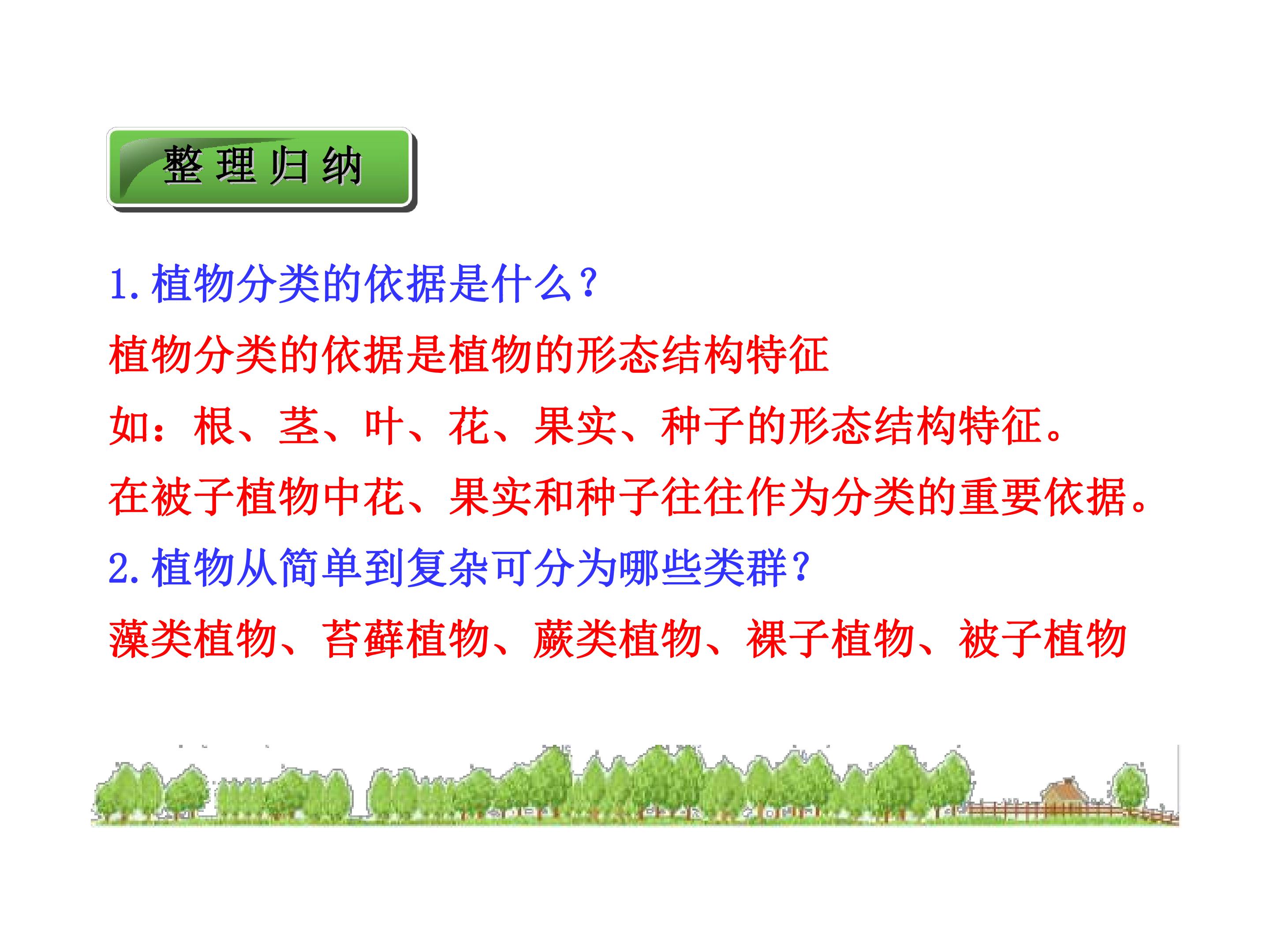 整理归纳

1.植物分类的依据是什么?

植物分类的依据是植物的形态结构特征

如:根、茎、叶、花、果实、种子的形态结构特征。

在被子植物中花、果实和种子往往作为分类的重要依据。

2.植物从简单到复杂可分为哪些类群?

藻类植物、苔藓植物、蕨类植物、裸子植物、被子植物